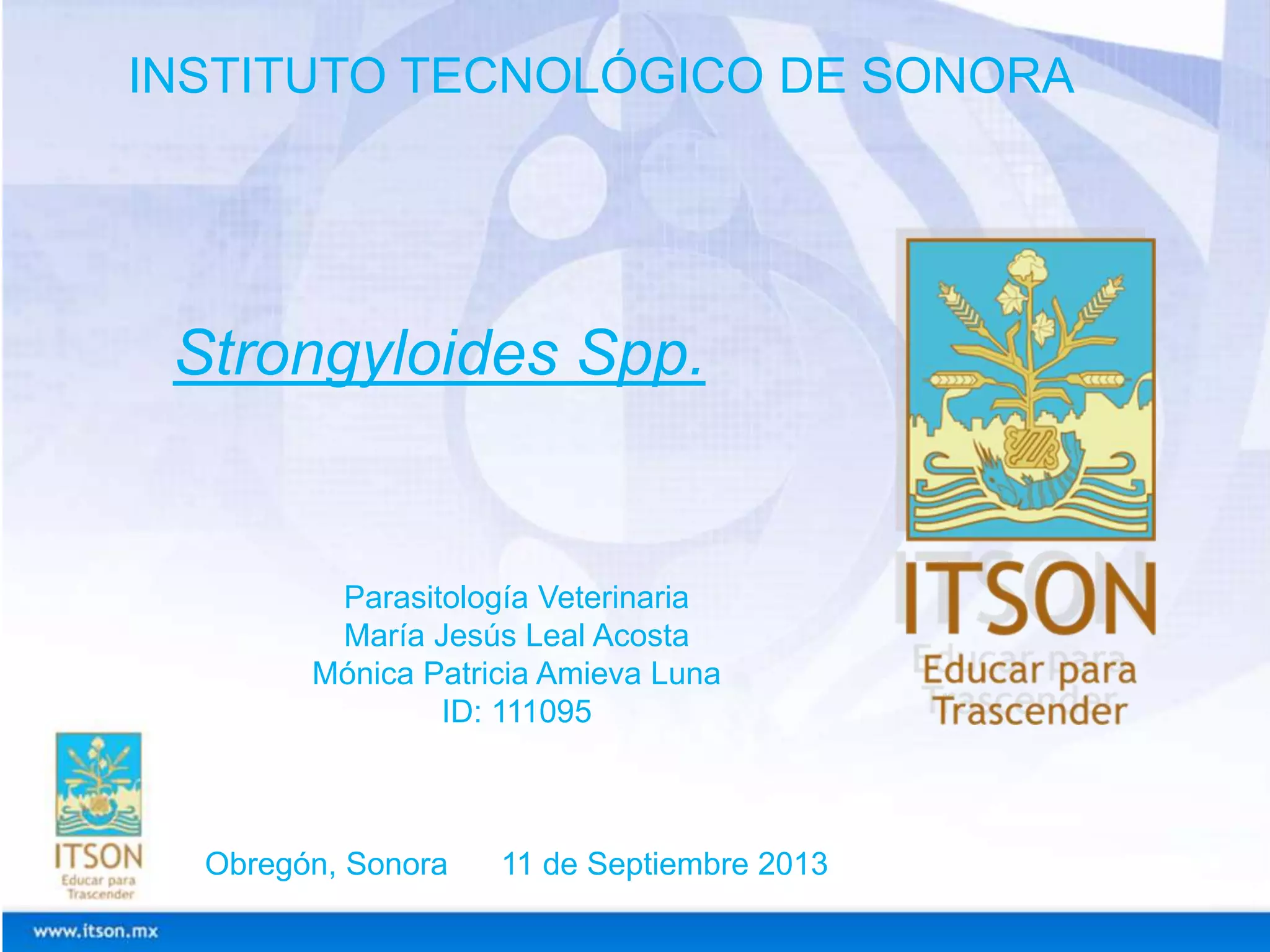 INSTITUTO TECNOLÓGICO DE SONORA

Strongyloides Spp.

ITSON
Educar para Trascender

Parasitología Veterinaria
María Jesús Leal Acosta
Mónica Patricia Amieva Luna
ID: 111095

ITSON
Educar para Trascender

Obregón, Sonora 11 de Septiembre 2013

www.itson.mx